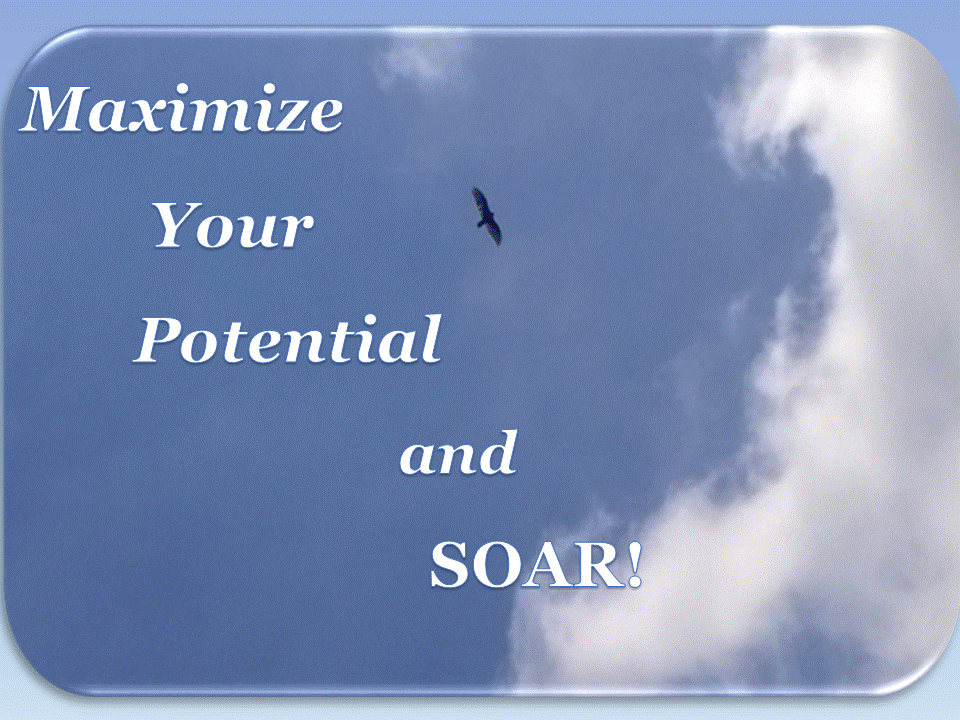 Maximize
Your
Potential
and
SOAR!